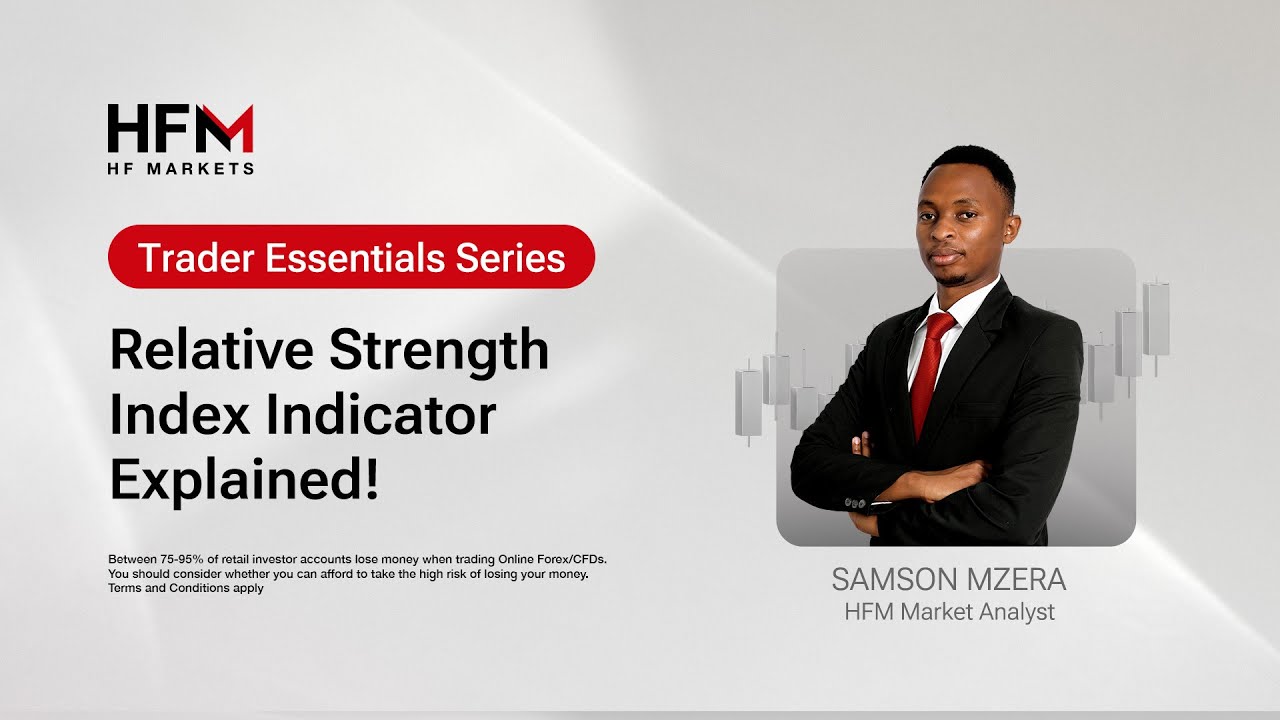 HFM
HF MARKETS

Trader Essentials Series

Relative Strength Index Indicator Explained!

Between 75-95% of retail investor accounts lose money when trading Online Forex/CFDs. You should consider whether you can afford to take the high risk of losing your money. Terms and Conditions apply

SAMSON MZERA
HFM Market Analyst